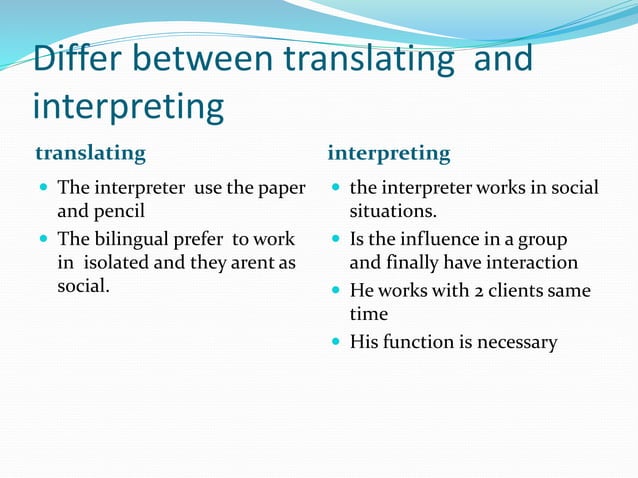 Differ between translating and interpreting

translating

- The interpreter use the paper and pencil
- The bilingual prefer to work in isolated and they arent as social.

interpreting

- the interpreter works in social situations.
- Is the influence in a group and finally have interaction
- He works with 2 clients same time
- His function is necessary